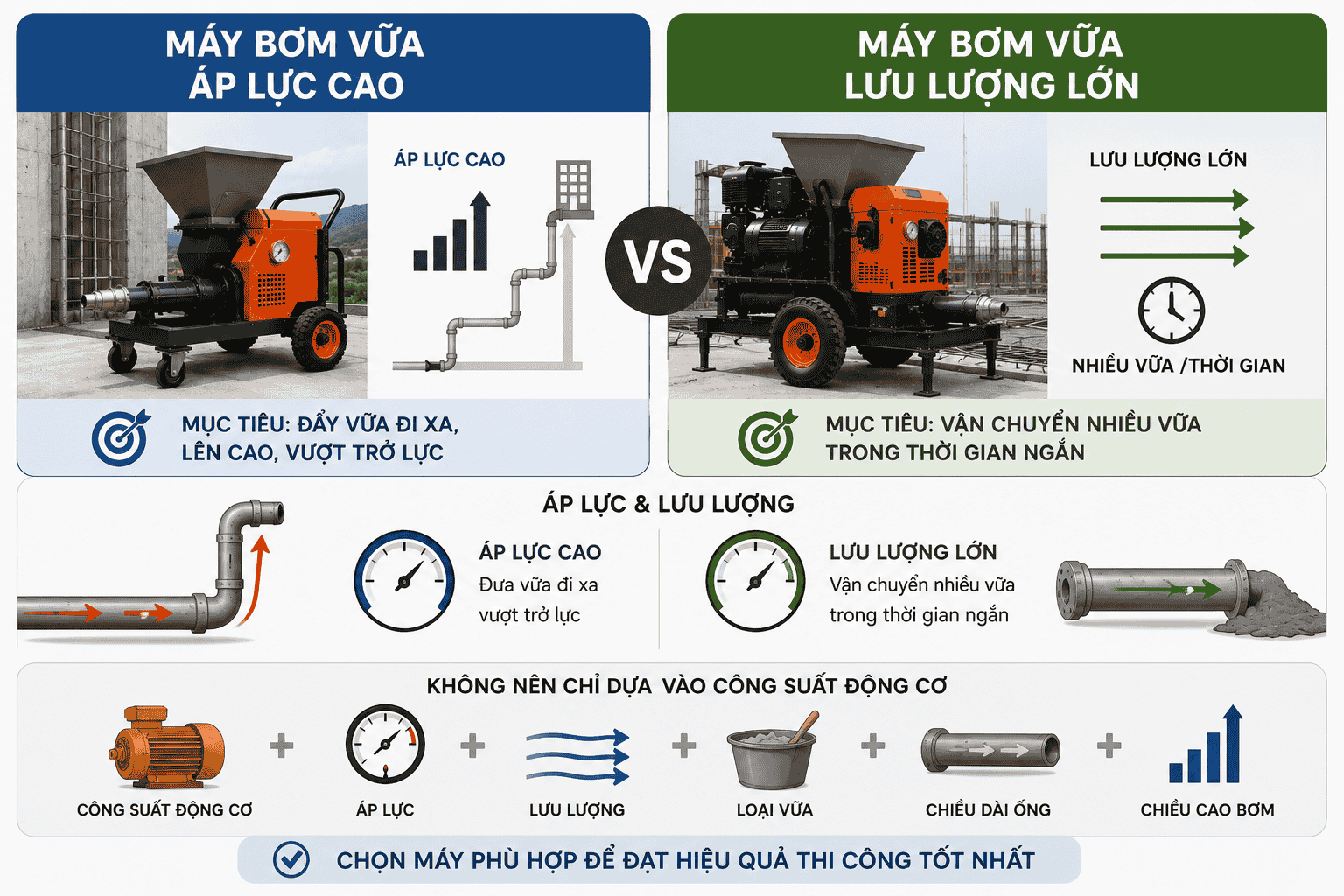 MÁY BƠM VỮA ÁP LỰC CAO

ÁP LỰC CAO

MỤC TIÊU: ĐẨY VỮA ĐI XA, LÊN CAO, VƯỢT TRỞ LỰC

VS

MÁY BƠM VỮA LƯU LƯỢNG LỚN

LƯU LƯỢNG LỚN

NHIỀU VỮA /THỜI GIAN

MỤC TIÊU: VẬN CHUYỂN NHIỀU VỮA TRONG THỜI GIAN NGẮN

ÁP LỰC & LƯU LƯỢNG

ÁP LỰC CAO
Đưa vữa đi xa vượt trở lực

LƯU LƯỢNG LỚN
Vận chuyển nhiều vữa trong thời gian ngắn

KHÔNG NÊN CHỈ DỰA VÀO CÔNG SUẤT ĐỘNG CƠ

CÔNG SUẤT ĐỘNG CƠ + ÁP LỰC + LƯU LƯỢNG + LOẠI VỮA + CHIỀU DÀI ỐNG + CHIỀU CAO BƠM

CHỌN MÁY PHÙ HỢP ĐỂ ĐẠT HIỆU QUẢ THI CÔNG TỐT NHẤT